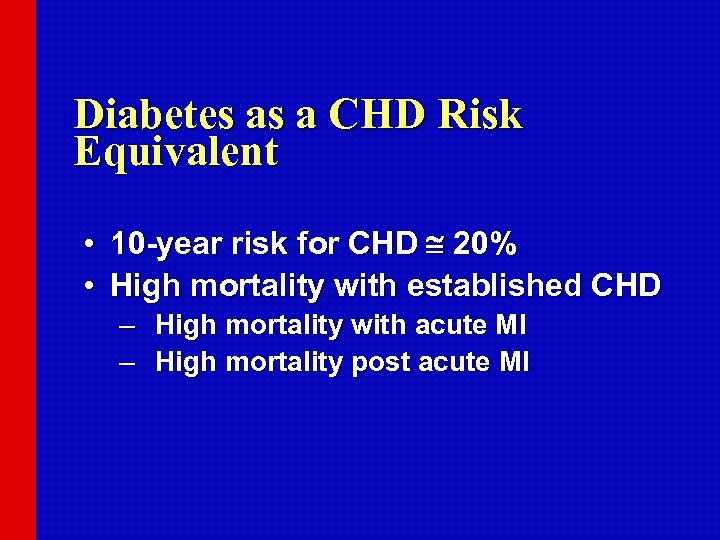 Diabetes as a CHD Risk Equivalent

• 10-year risk for CHD $\cong$ 20%
• High mortality with established CHD
– High mortality with acute MI
– High mortality post acute MI